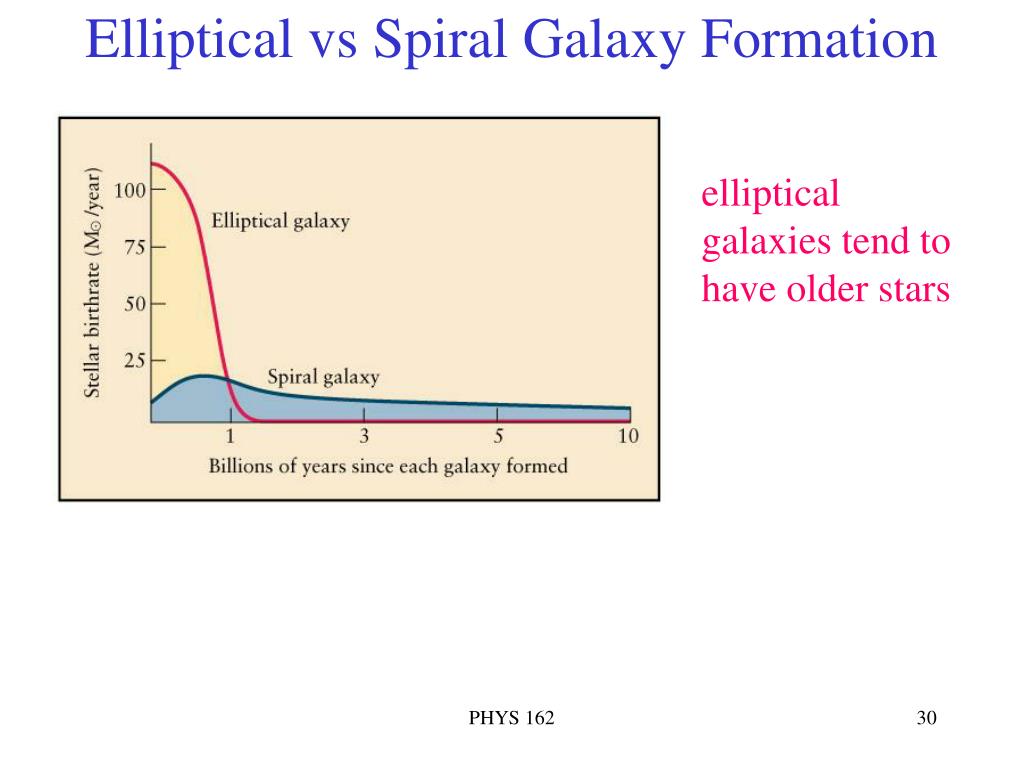 Elliptical vs Spiral Galaxy Formation

Stellar birthrate ($M_\odot$/year)

100
75
50
25

Elliptical galaxy

Spiral galaxy

1
3
5
10

Billions of years since each galaxy formed

elliptical galaxies tend to have older stars

PHYS 162

30